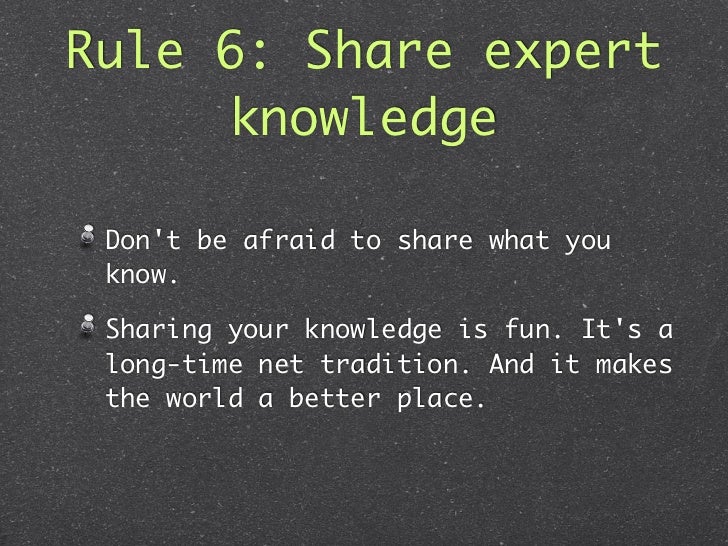 Rule 6: Share expert knowledge

Don't be afraid to share what you know.

Sharing your knowledge is fun. It's a long-time net tradition. And it makes the world a better place.